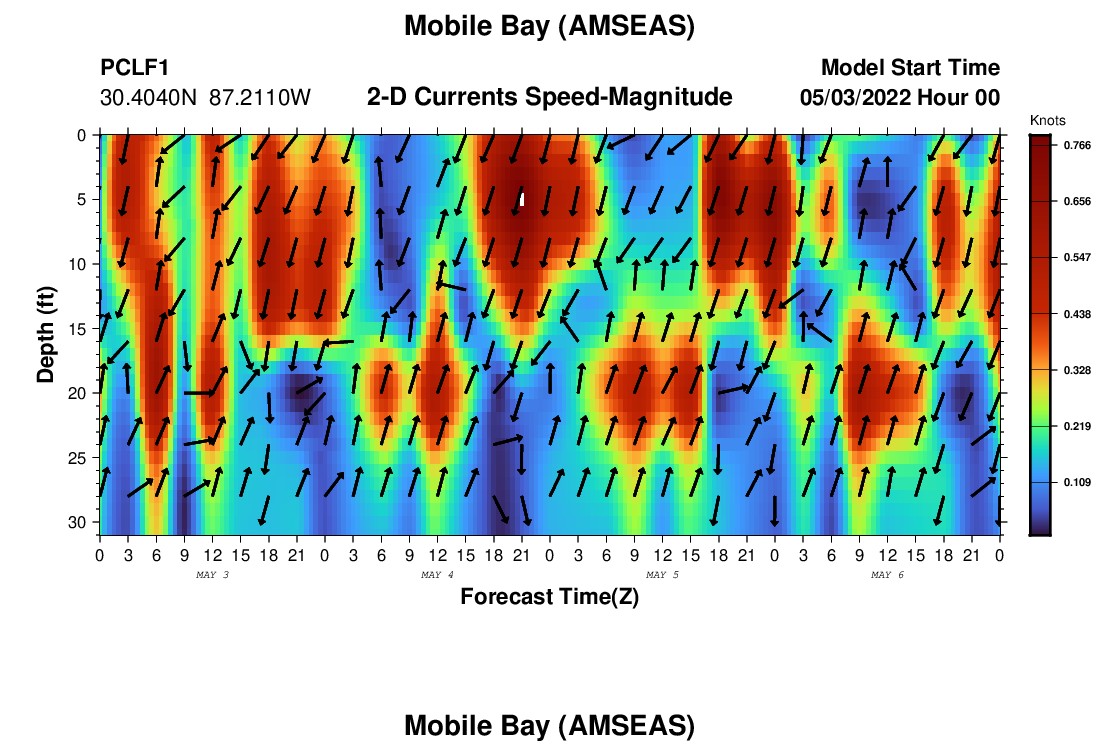 Mobile Bay (AMSEAS)

PCLF1
30.4040N 87.2110W

2-D Currents Speed-Magnitude

Model Start Time
05/03/2022 Hour 00

Knots
0.766
0.656
0.547
0.438
0.328
0.219
0.109

Depth (ft)
0
5
10
15
20
25
30

0 3 6 9 12 15 18 21 0 3 6 9 12 15 18 21 0 3 6 9 12 15 18 21 0 3 6 9 12 15 18 21 0
MAY 3
MAY 4
MAY 5
MAY 6

Forecast Time(Z)

Mobile Bay (AMSEAS)